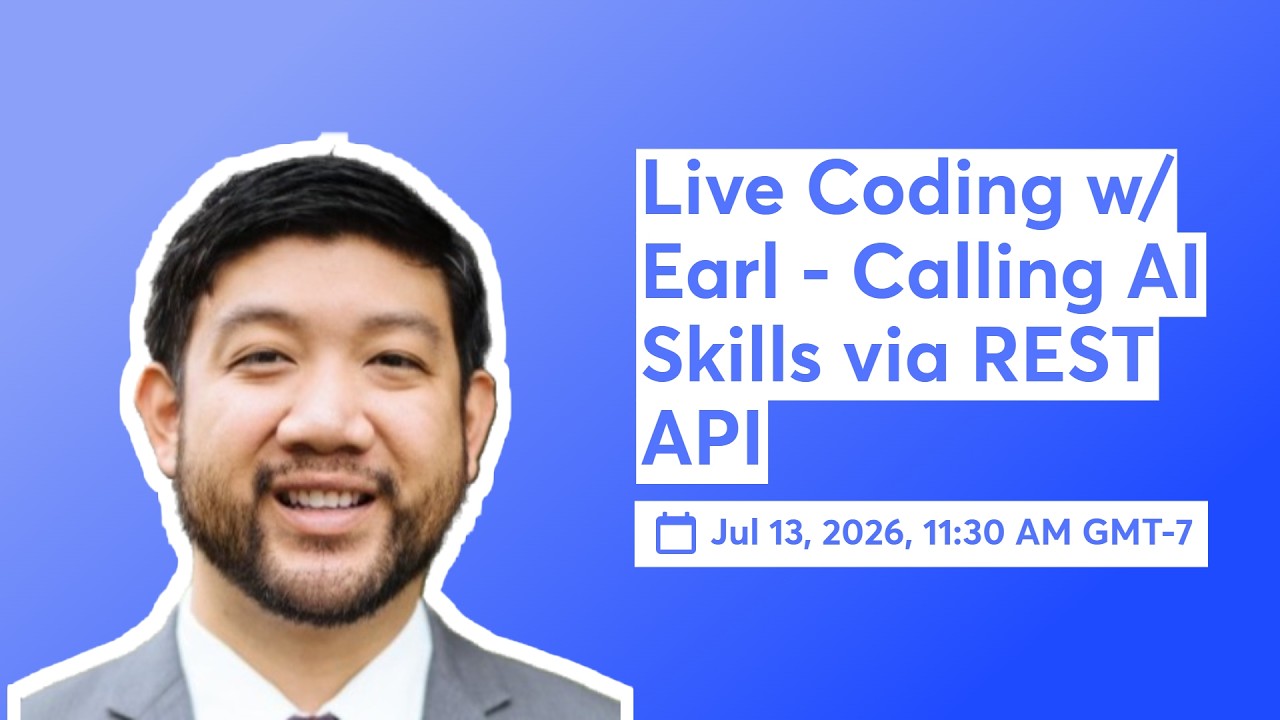 Live Coding w/ Earl - Calling AI Skills via REST API

Jul 13, 2026, 11:30 AM GMT-7